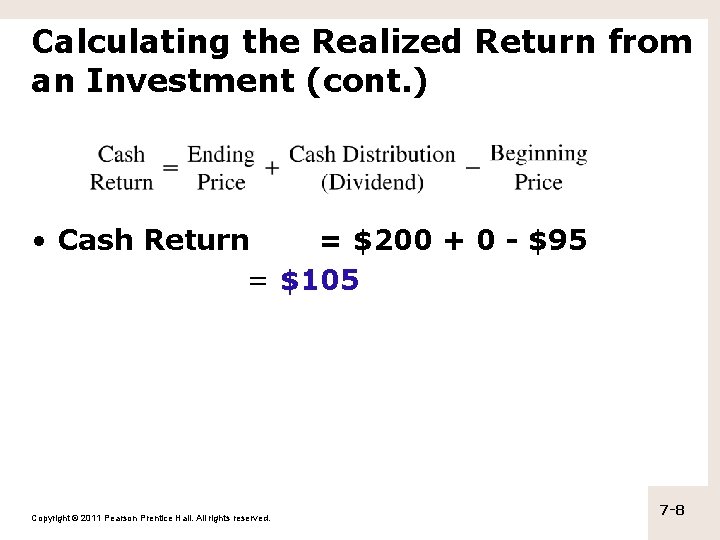 Calculating the Realized Return from an Investment (cont.)

$\text{Cash Return} = \text{Ending Price} + \text{Cash Distribution (Dividend)} - \text{Beginning Price}$

• Cash Return = \$200 + 0 - \$95
= \$105

Copyright © 2011 Pearson Prentice Hall. All rights reserved.

7-8